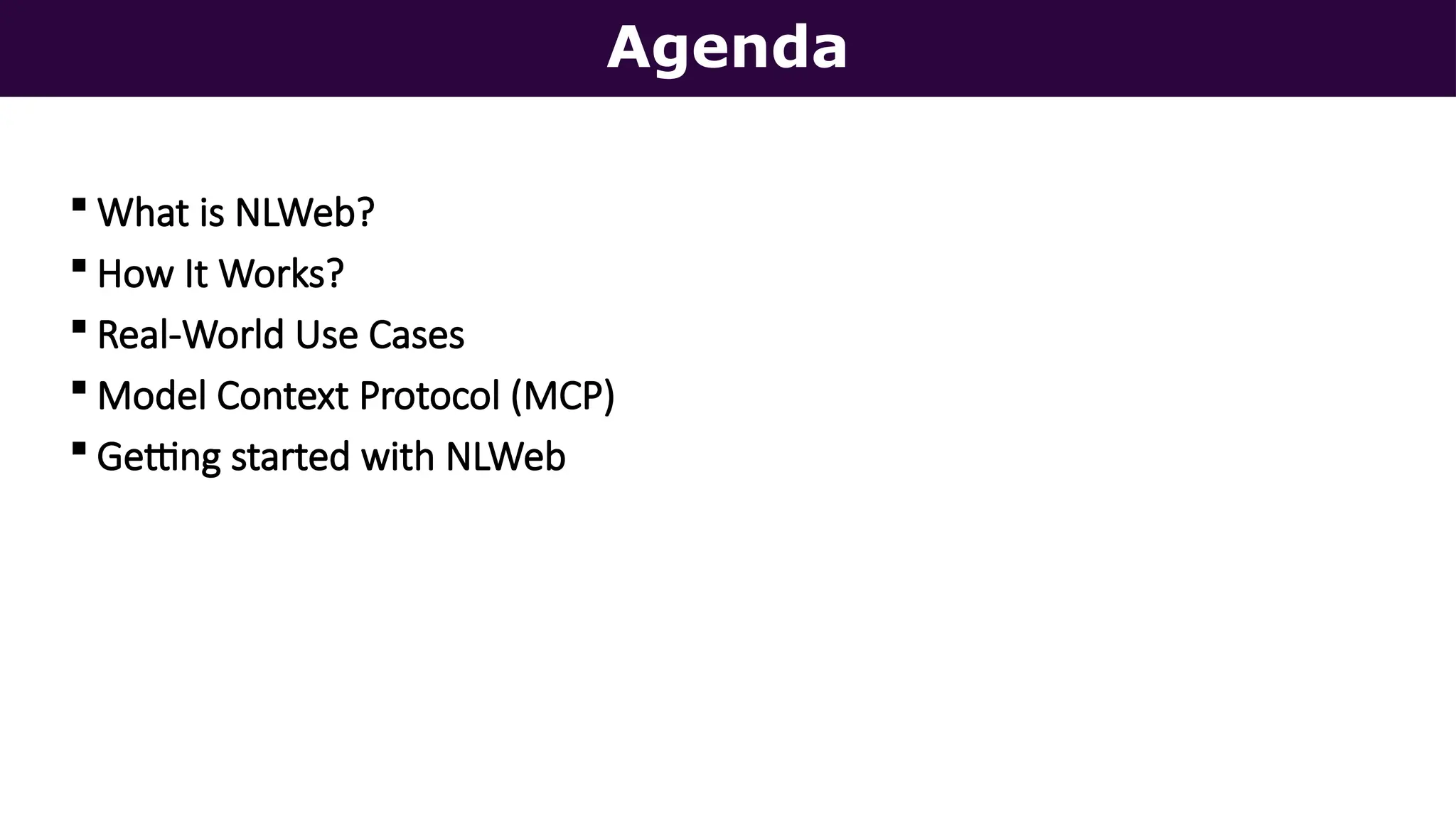 Agenda

▪ What is NLWeb?
▪ How It Works?
▪ Real-World Use Cases
▪ Model Context Protocol (MCP)
▪ Getting started with NLWeb